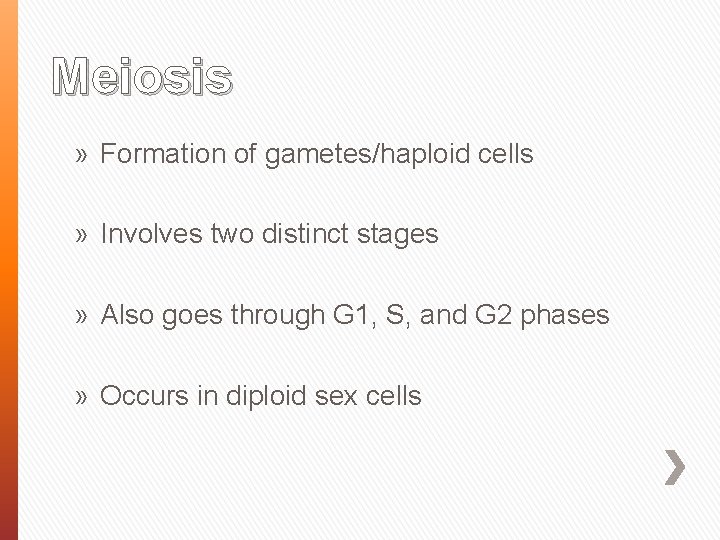 Meiosis

» Formation of gametes/haploid cells

» Involves two distinct stages

» Also goes through G1, S, and G2 phases

» Occurs in diploid sex cells